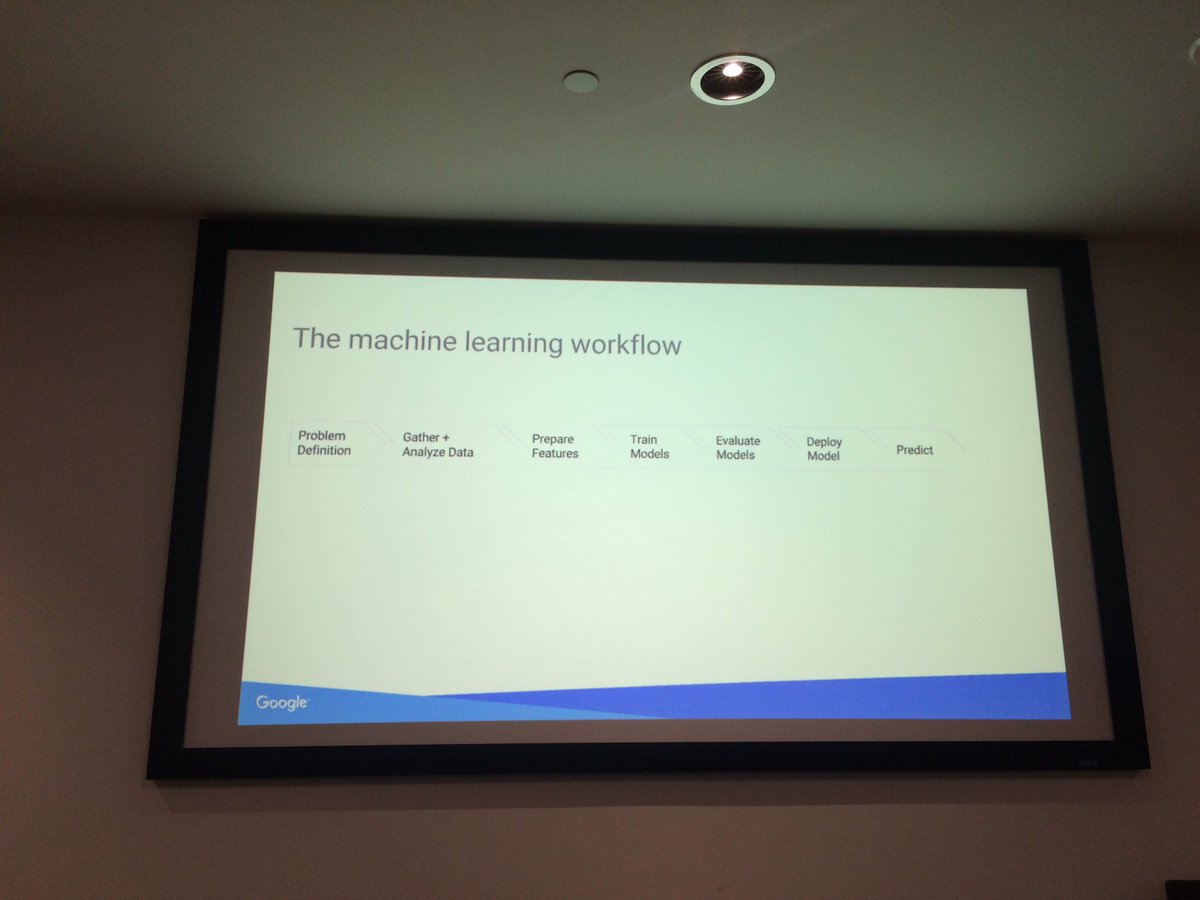 The machine learning workflow

Problem Definition

Gather + Analyze Data

Prepare Features

Train Models

Evaluate Models

Deploy Model

Predict

Google